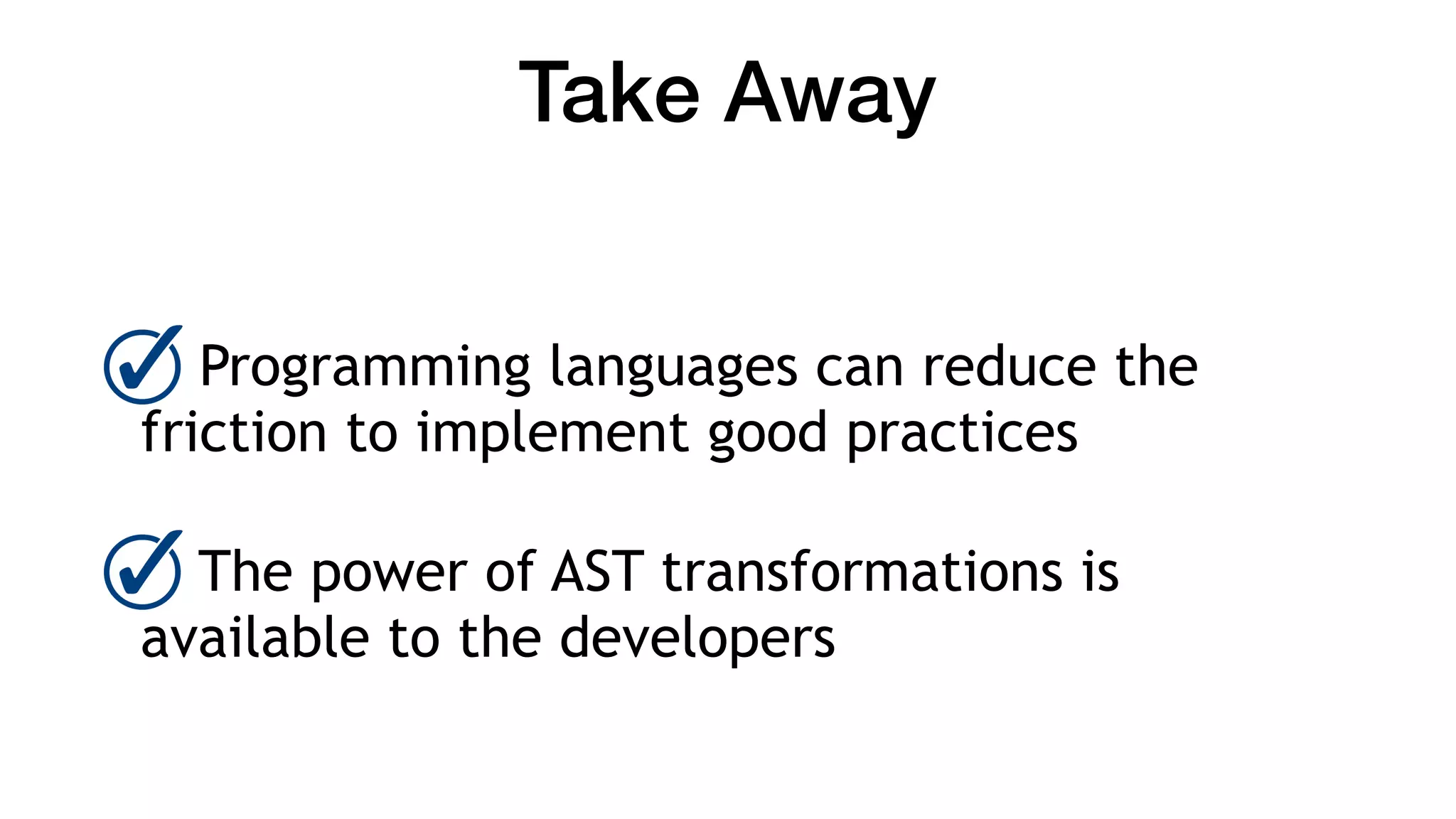 Take Away

Programming languages can reduce the friction to implement good practices

The power of AST transformations is available to the developers